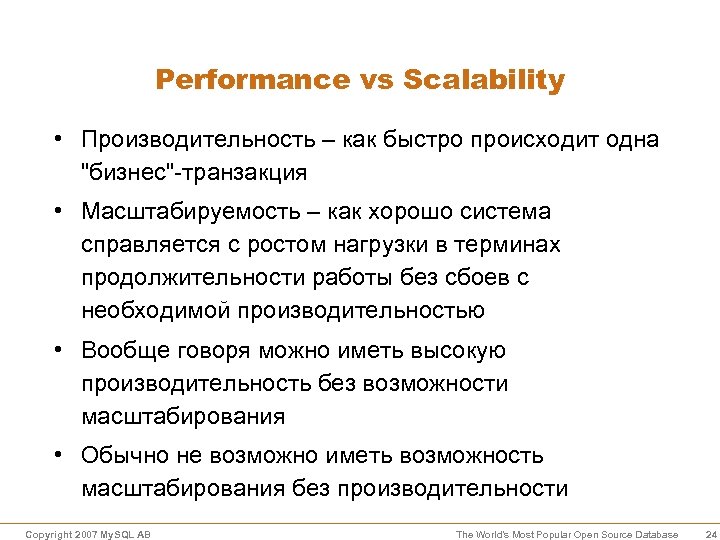 Performance vs Scalability

• Производительность – как быстро происходит одна "бизнес"-транзакция

• Масштабируемость – как хорошо система справляется с ростом нагрузки в терминах продолжительности работы без сбоев с необходимой производительностью

• Вообще говоря можно иметь высокую производительность без возможности масштабирования

• Обычно не возможно иметь возможность масштабирования без производительности

Copyright 2007 MySQL AB The World's Most Popular Open Source Database 24